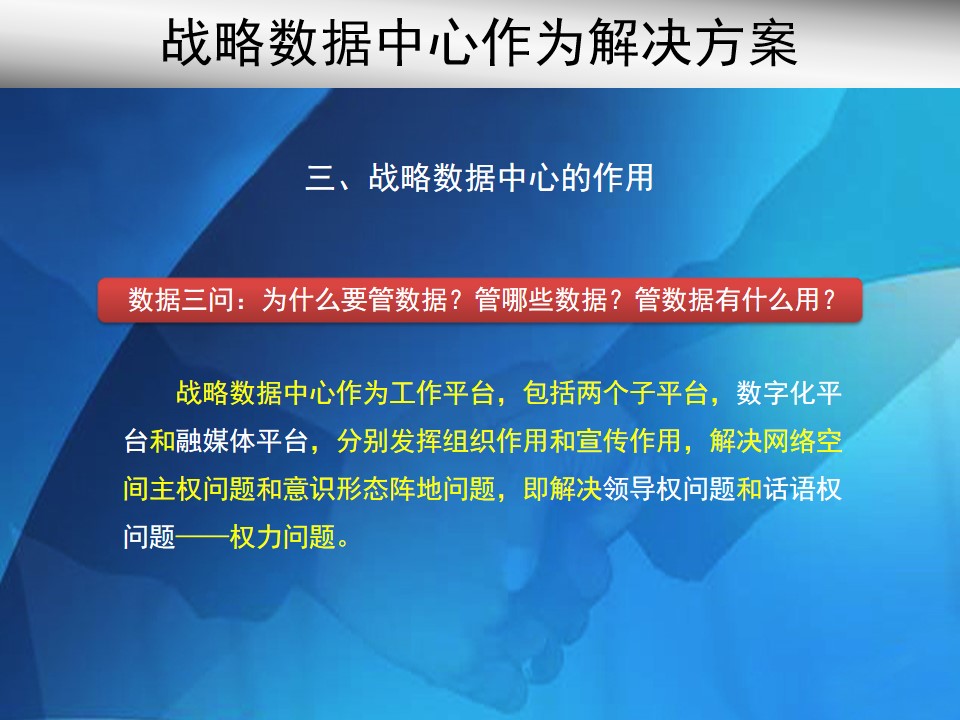 战略数据中心作为解决方案

三、战略数据中心的作用

数据三问：为什么要管数据？管哪些数据？管数据有什么用？

战略数据中心作为工作平台，包括两个子平台，数字化平台和融媒体平台，分别发挥组织作用和宣传作用，解决网络空间主权问题和意识形态阵地问题，即解决领导权问题和话语权问题——权力问题。